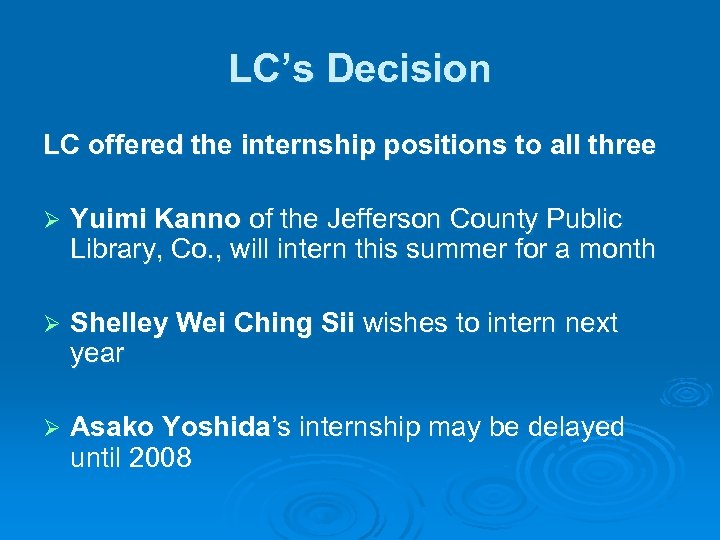 LC's Decision

LC offered the internship positions to all three

➢ Yuimi Kanno of the Jefferson County Public Library, Co., will intern this summer for a month

➢ Shelley Wei Ching Sii wishes to intern next year

➢ Asako Yoshida's internship may be delayed until 2008